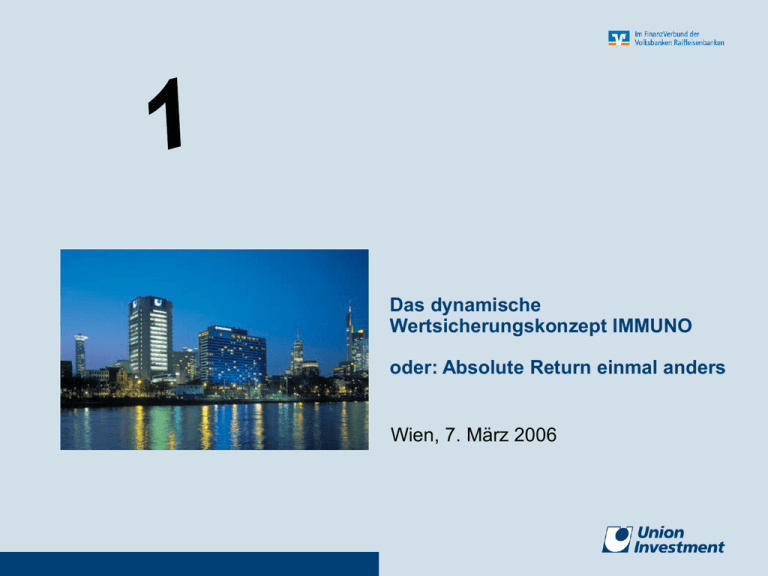 Im FinanzVerbund der Volksbanken Raiffeisenbanken

1

Das dynamische Wertsicherungskonzept IMMUNO

oder: Absolute Return einmal anders

Wien, 7. März 2006

Union Investment